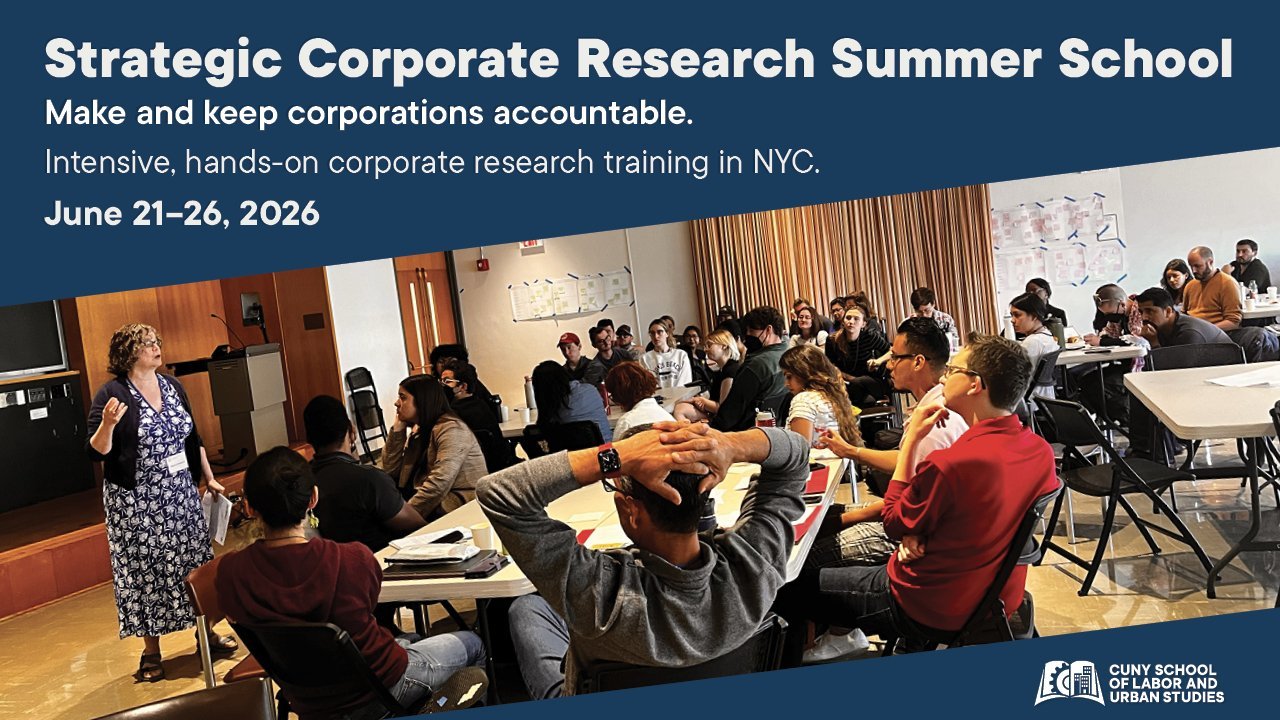 Strategic Corporate Research Summer School

Make and keep corporations accountable.

Intensive, hands-on corporate research training in NYC.

June 21–26, 2026

CUNY SCHOOL OF LABOR AND URBAN STUDIES